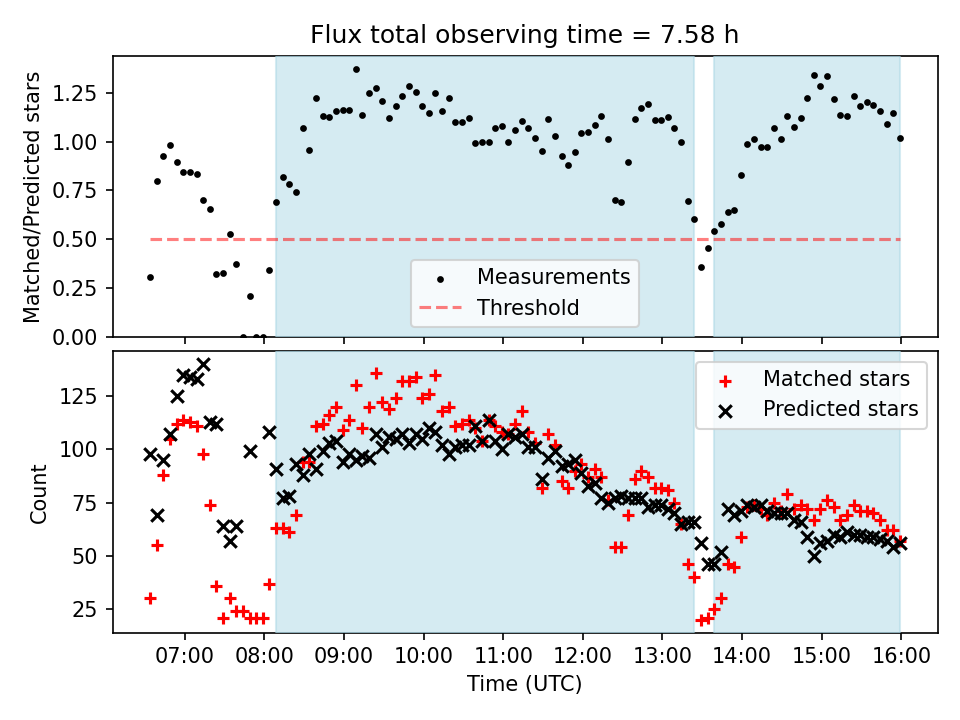 Flux total observing time = 7.58 h

Matched/Predicted stars

1.25
1.00
0.75
0.50
0.25
0.00

Measurements
Threshold

Count

125
100
75
50
25

Matched stars
Predicted stars

07:00 08:00 09:00 10:00 11:00 12:00 13:00 14:00 15:00 16:00

Time (UTC)